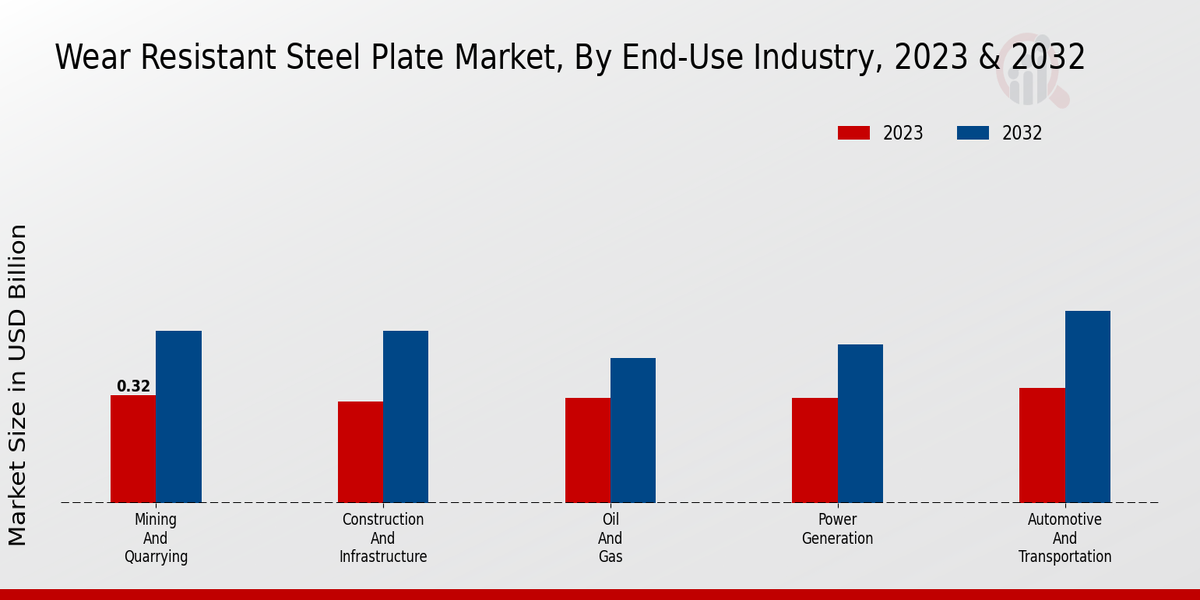 Wear Resistant Steel Plate Market, By End-Use Industry, 2023 & 2032

2023 2032

Market Size in USD Billion

0.32

Mining And Quarrying

Construction And Infrastructure

Oil And Gas

Power Generation

Automotive And Transportation